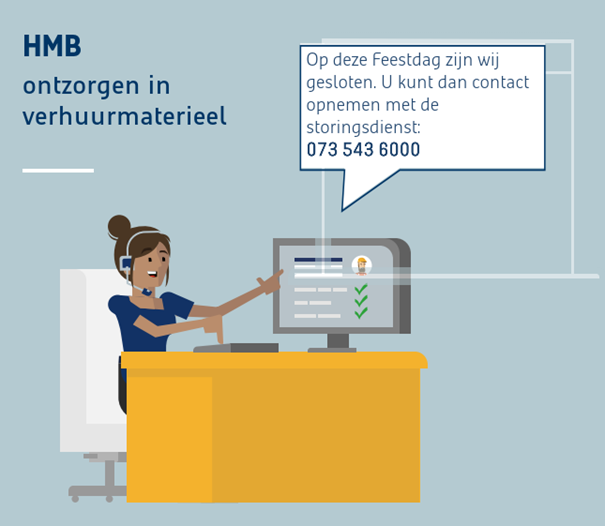 HMB
ontzorgen in verhuurmaterieel

Op deze Feestdag zijn wij gesloten. U kunt dan contact opnemen met de storingsdienst:
073 543 6000